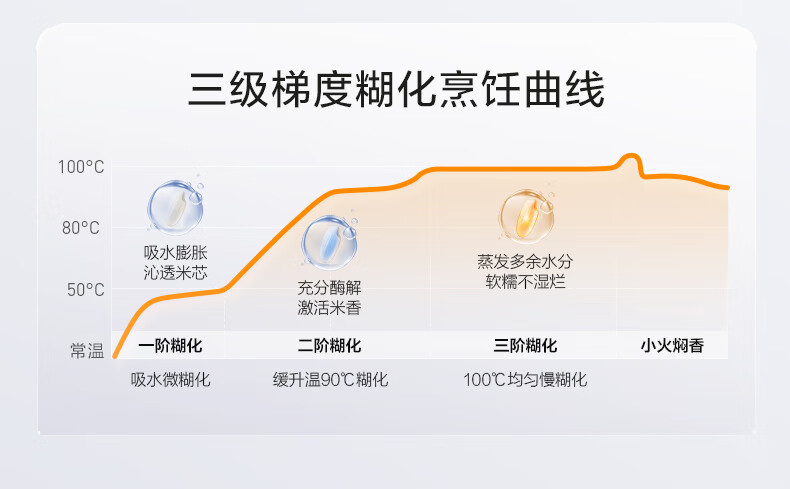 三级梯度糊化烹饪曲线

100°C
80°C
50°C
常温

吸水膨胀
沁透米芯

充分酶解
激活米香

蒸发多余水分
软糯不湿烂

一阶糊化
二阶糊化
三阶糊化
小火焖香

吸水微糊化
缓升温90℃糊化
100℃均匀慢糊化